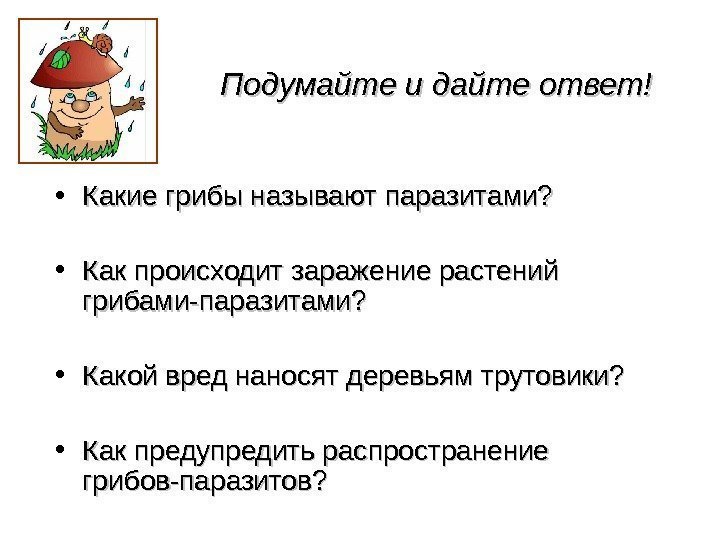 Подумайте и дайте ответ!

• Какие грибы называют паразитами?

• Как происходит заражение растений грибами-паразитами?

• Какой вред наносят деревьям трутовики?

• Как предупредить распространение грибов-паразитов?